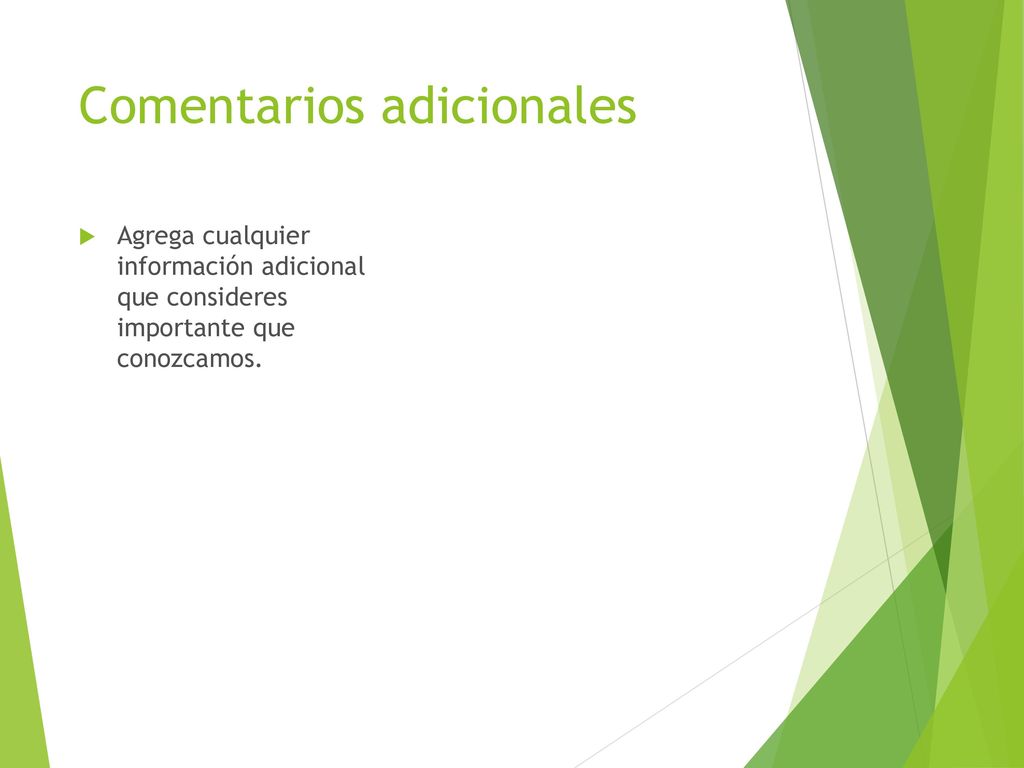 Comentarios adicionales

Agrega cualquier información adicional que consideres importante que conozcamos.